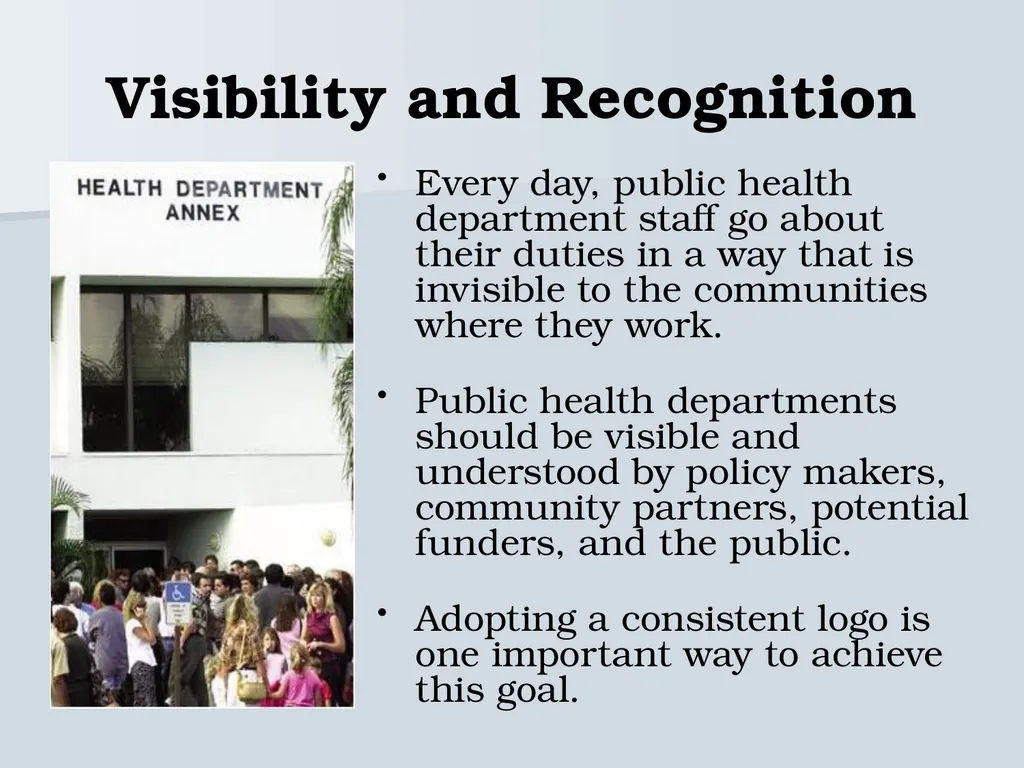 Visibility and Recognition

HEALTH DEPARTMENT
ANNEX

• Every day, public health department staff go about their duties in a way that is invisible to the communities where they work.

• Public health departments should be visible and understood by policy makers, community partners, potential funders, and the public.

• Adopting a consistent logo is one important way to achieve this goal.